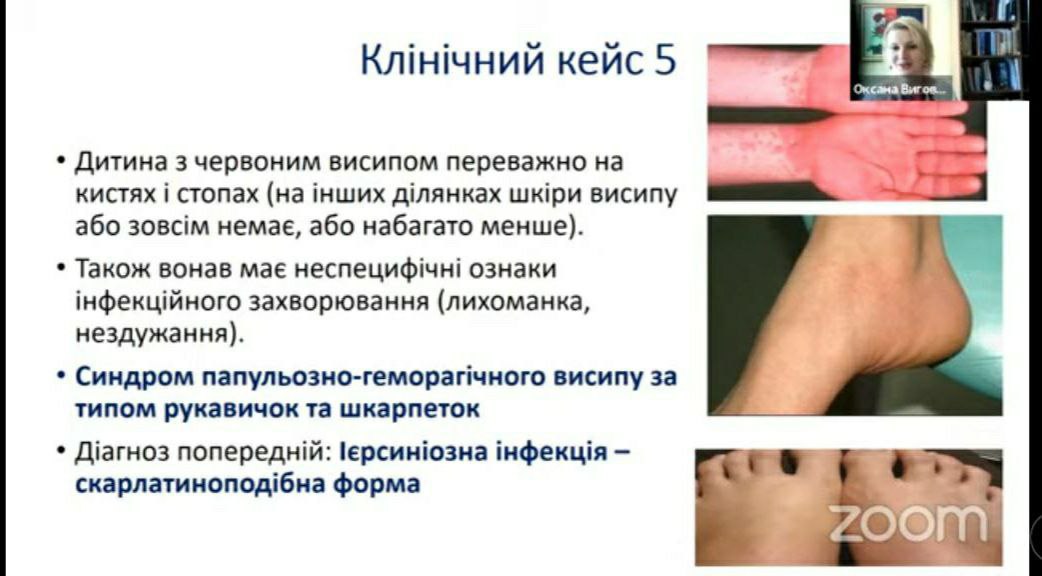 Клінічний кейс 5

Оксана Вигов...

• Дитина з червоним висипом переважно на кистях і стопах (на інших ділянках шкіри висипу або зовсім немає, або набагато менше).

• Також вонав має неспецифічні ознаки інфекційного захворювання (лихоманка, нездужання).

• Синдром папульозно-геморагічного висипу за типом рукавичок та шкарпеток

• Діагноз попередній: Ієрсиніозна інфекція – скарлатиноподібна форма

zoom